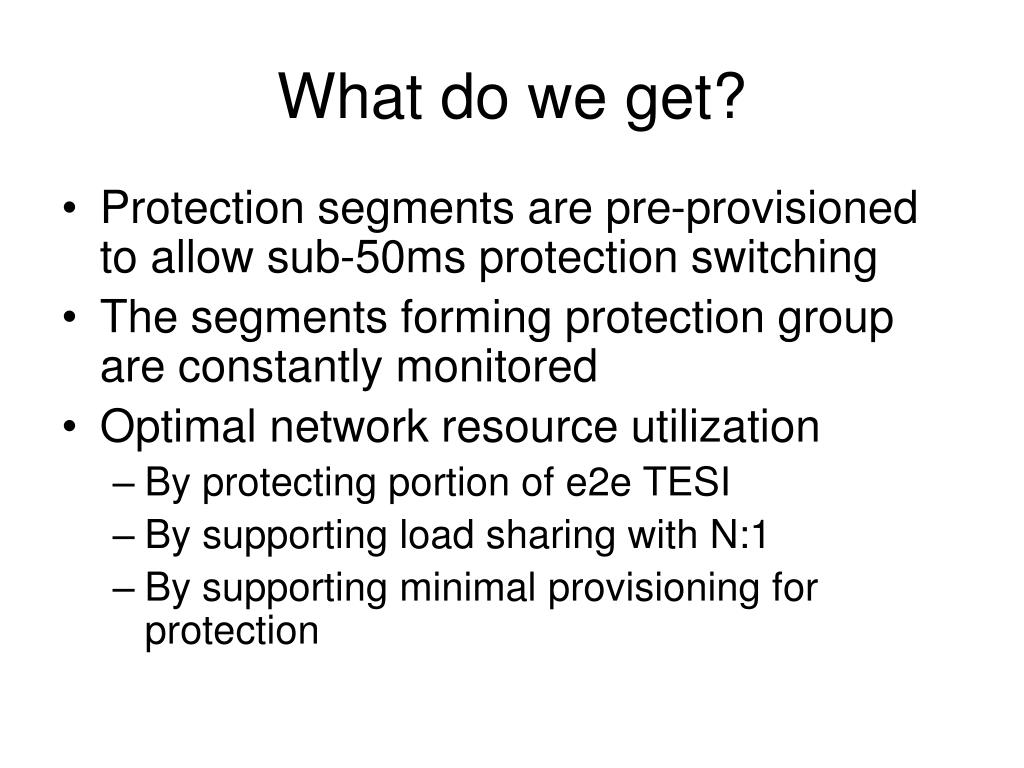 What do we get?

• Protection segments are pre-provisioned to allow sub-50ms protection switching
• The segments forming protection group are constantly monitored
• Optimal network resource utilization
– By protecting portion of e2e TESI
– By supporting load sharing with N:1
– By supporting minimal provisioning for protection